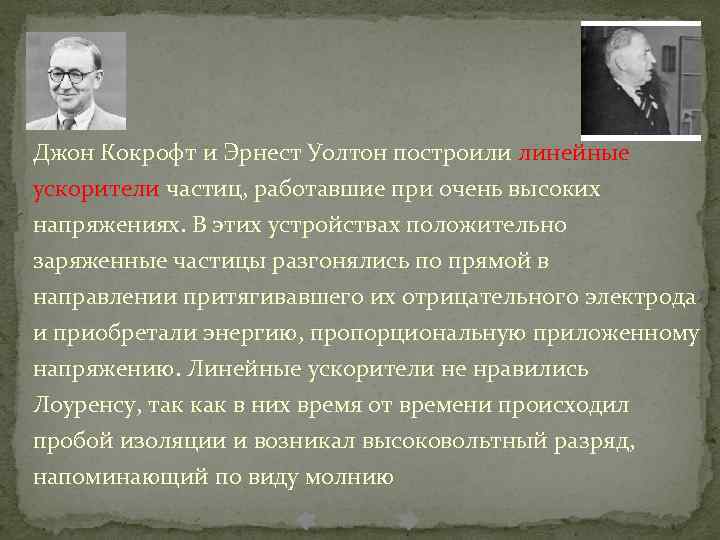 Джон Кокрофт и Эрнест Уолтон построили линейные ускорители частиц, работавшие при очень высоких напряжениях. В этих устройствах положительно заряженные частицы разгонялись по прямой в направлении притягивавшего их отрицательного электрода и приобретали энергию, пропорциональную приложенному напряжению. Линейные ускорители не нравились Лоуренсу, так как в них время от времени происходил пробой изоляции и возникал высоковольтный разряд, напоминающий по виду молнию